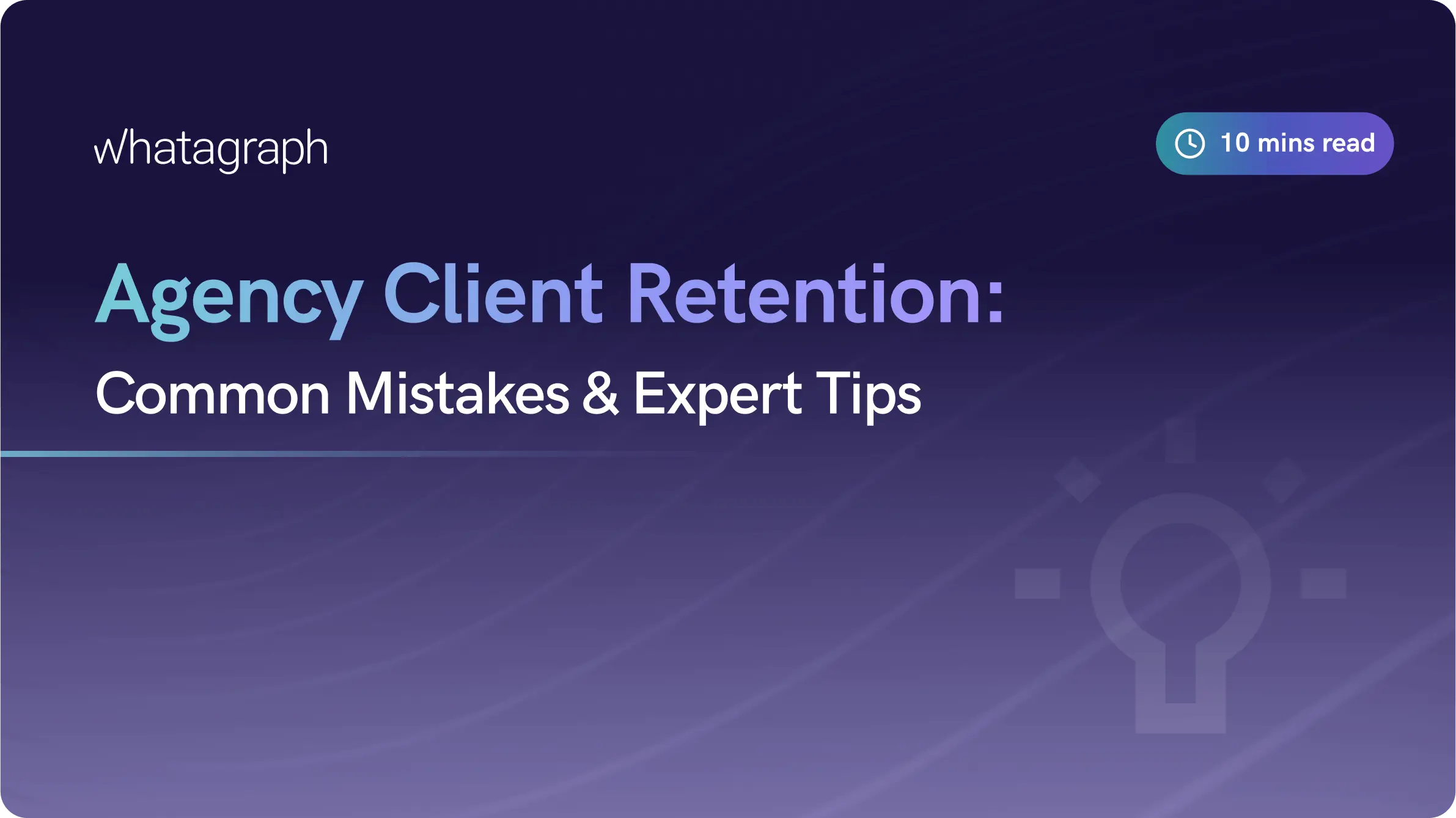 whatagraph

10 mins read

Agency Client Retention:

Common Mistakes & Expert Tips